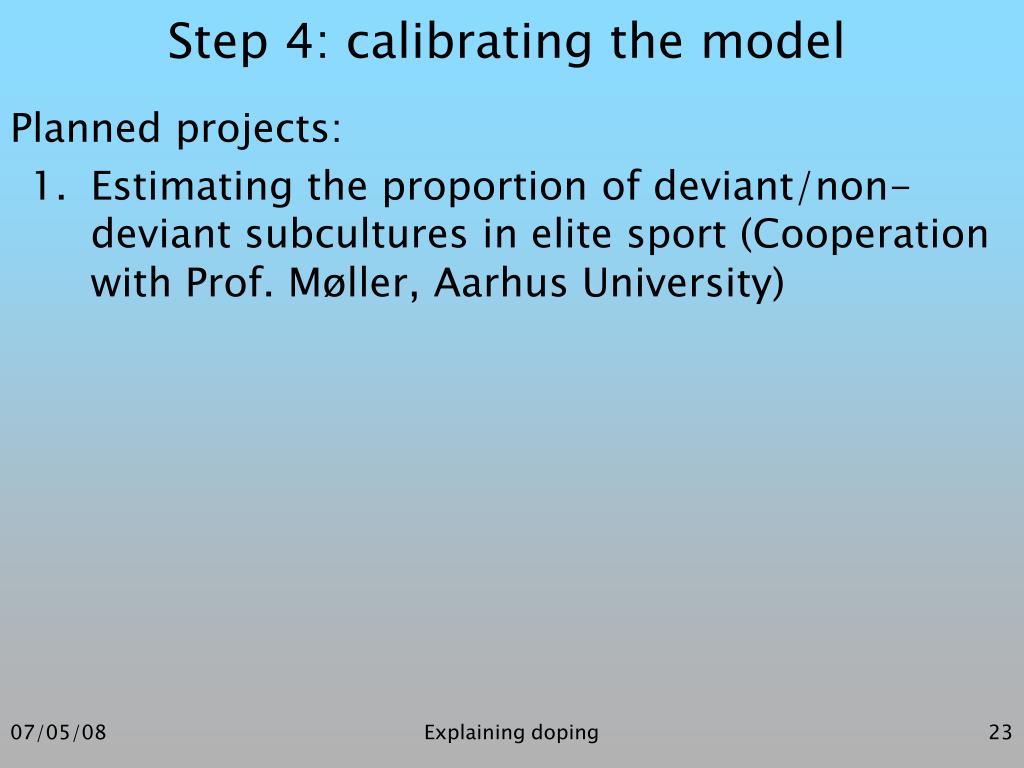 Step 4: calibrating the model

Planned projects:

1. Estimating the proportion of deviant/non-deviant subcultures in elite sport (Cooperation with Prof. Møller, Aarhus University)

07/05/08

Explaining doping

23